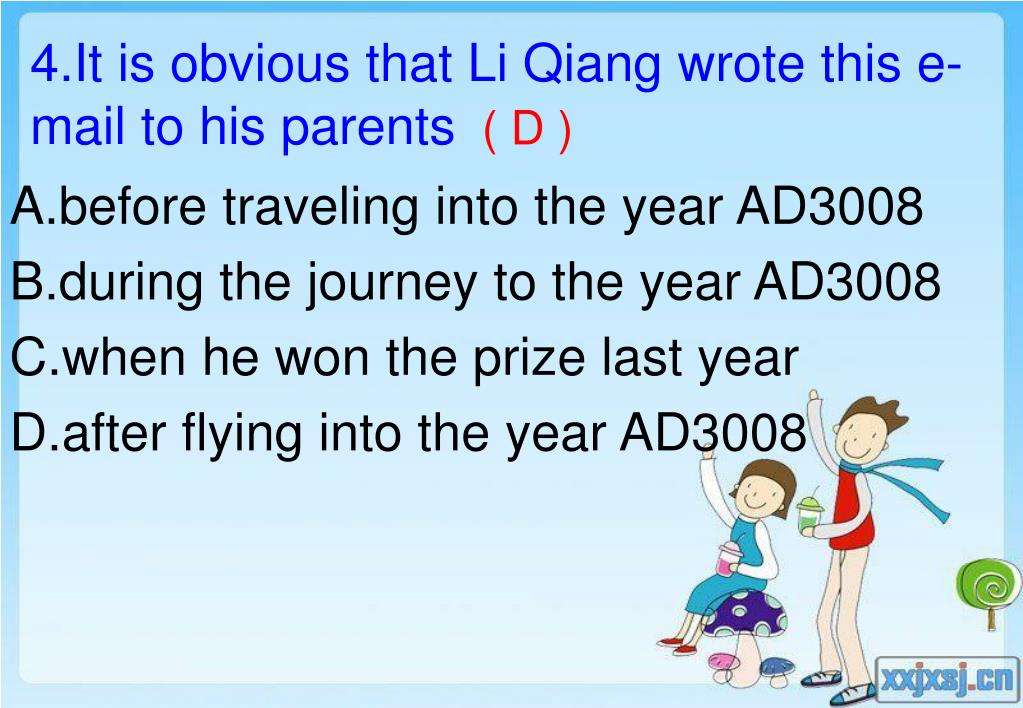 4.It is obvious that Li Qiang wrote this e-mail to his parents ( D )

A.before traveling into the year AD3008

B.during the journey to the year AD3008

C.when he won the prize last year

D.after flying into the year AD3008

xxjxsj.cn